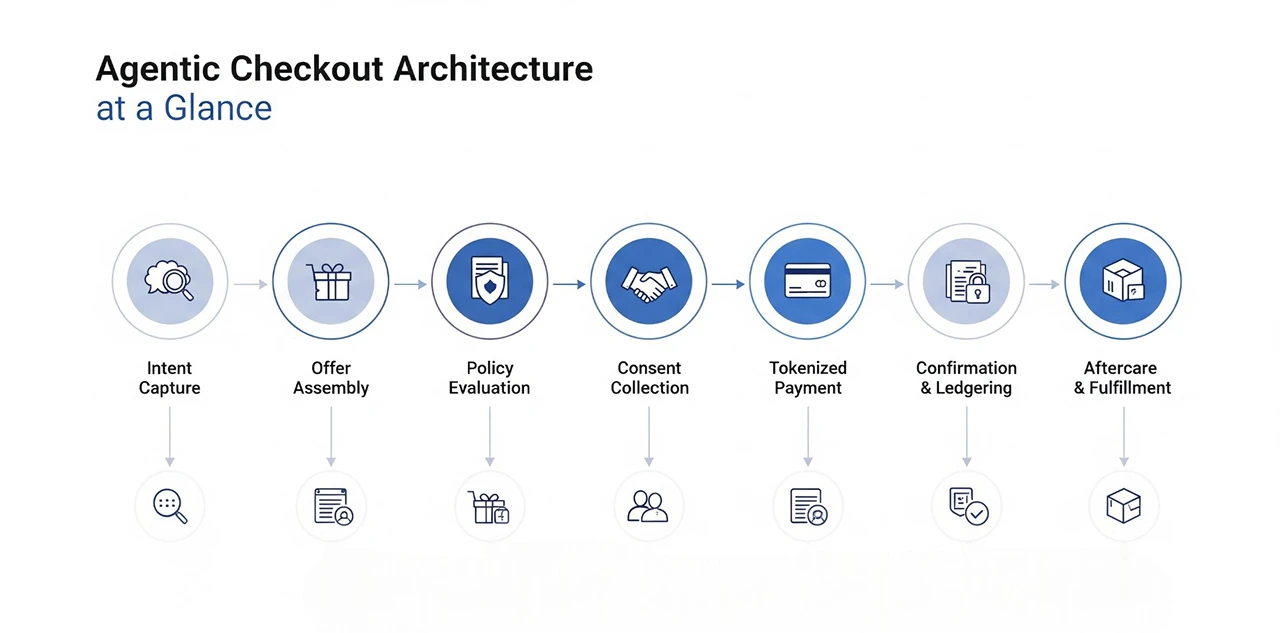 Agentic Checkout Architecture
at a Glance

Intent Capture

Offer Assembly

Policy Evaluation

Consent Collection

Tokenized Payment

Confirmation & Ledgering

Aftercare & Fulfillment